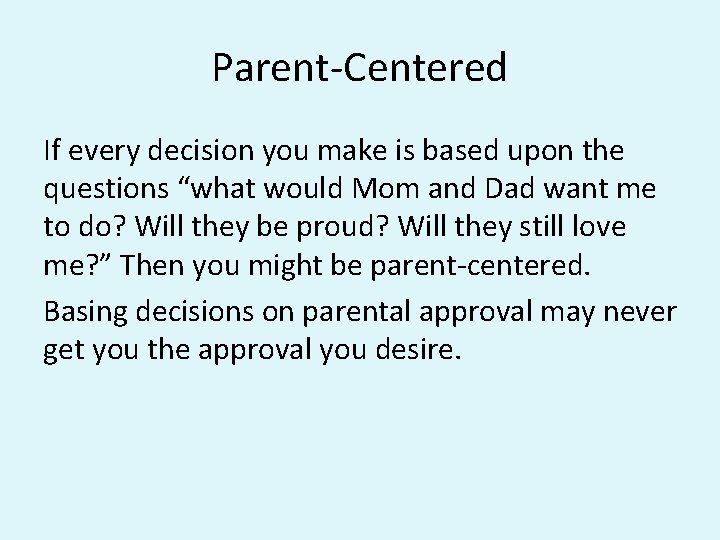 Parent-Centered

If every decision you make is based upon the questions “what would Mom and Dad want me to do? Will they be proud? Will they still love me?” Then you might be parent-centered.

Basing decisions on parental approval may never get you the approval you desire.